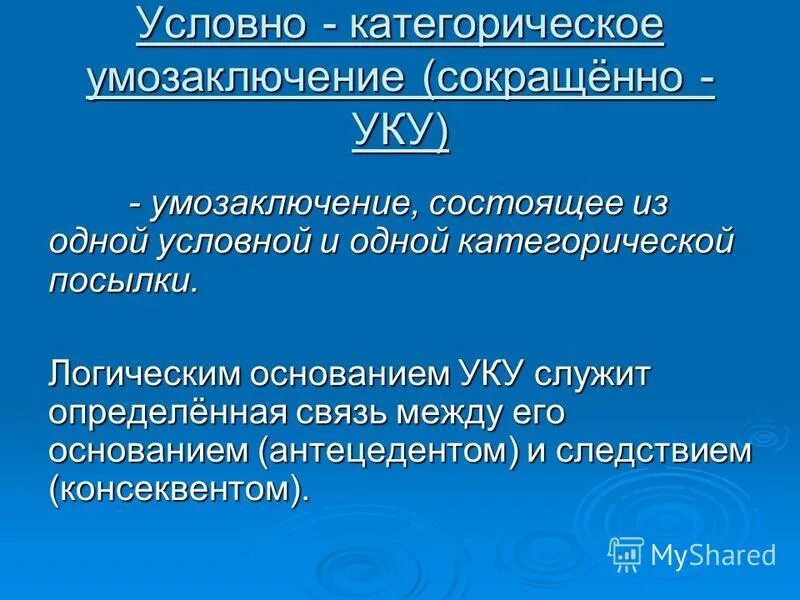 Условно - категорическое умозаключение (сокращённо - УКУ)

- умозаключение, состоящее из одной условной и одной категорической посылки.

Логическим основанием УКУ служит определённая связь между его основанием (антецедентом) и следствием (консеквентом).

MyShared